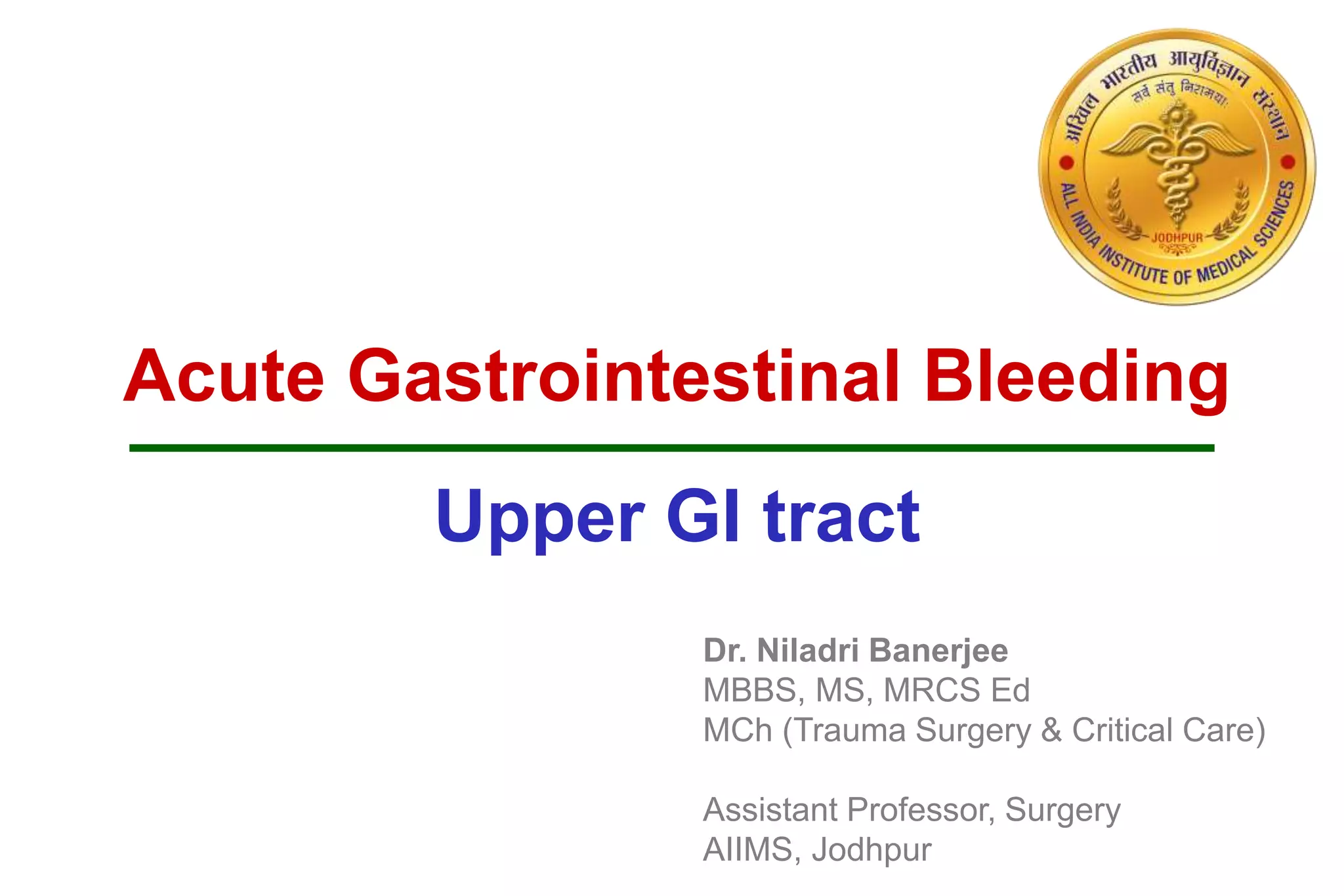 अखिल भारतीय आयुर्विज्ञान संस्थान
सर्वे संतु निरामया:
JODHPUR
ALL INDIA INSTITUTE OF MEDICAL SCIENCES

Acute Gastrointestinal Bleeding

Upper GI tract

Dr. Niladri Banerjee
MBBS, MS, MRCS Ed
MCh (Trauma Surgery & Critical Care)

Assistant Professor, Surgery
AIIMS, Jodhpur